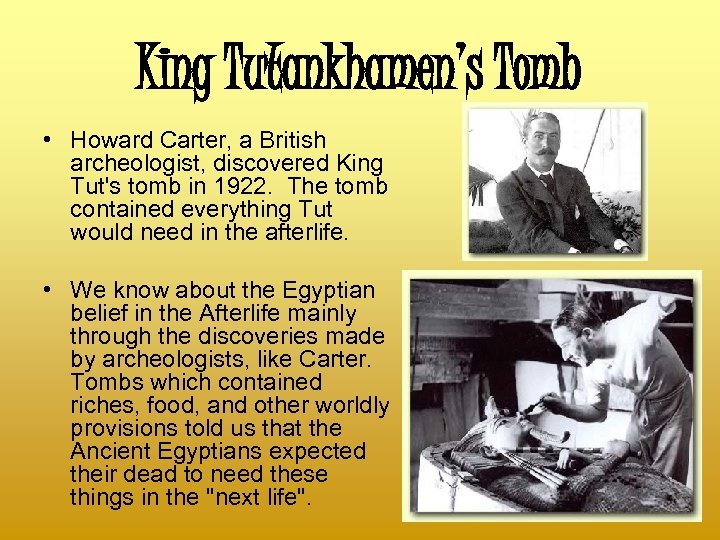 King Tutankhamen's Tomb

• Howard Carter, a British archeologist, discovered King Tut's tomb in 1922. The tomb contained everything Tut would need in the afterlife.

• We know about the Egyptian belief in the Afterlife mainly through the discoveries made by archeologists, like Carter. Tombs which contained riches, food, and other worldly provisions told us that the Ancient Egyptians expected their dead to need these things in the "next life".